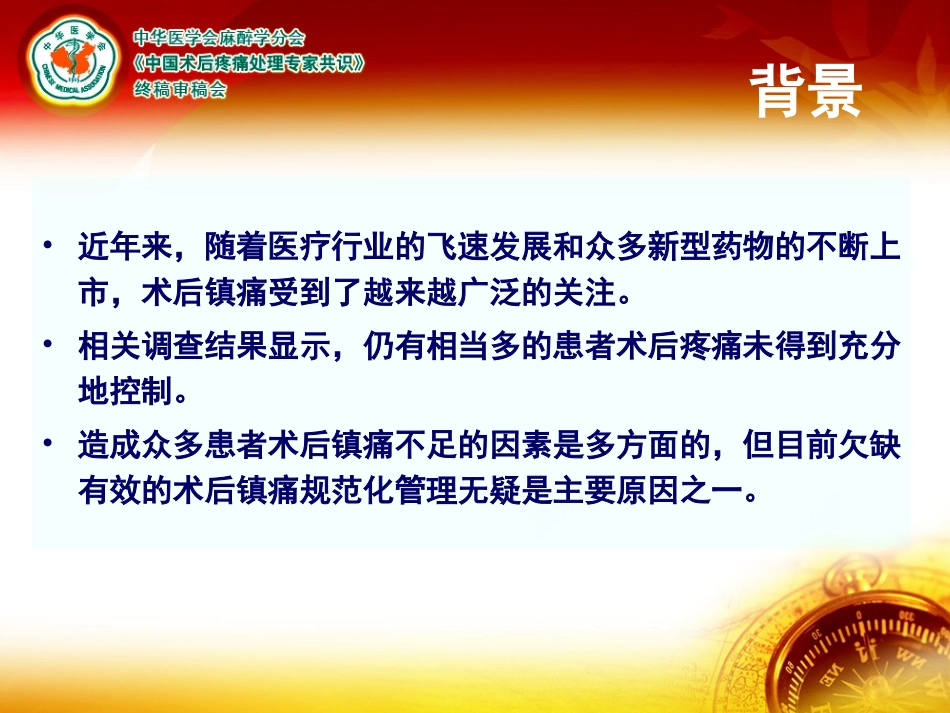 中华医学会
CHINESE MEDICAL ASSOCIATION

中华医学会麻醉学分会
《中国术后疼痛处理专家共识》
终稿审稿会

背景

• 近年来，随着医疗行业的飞速发展和众多新型药物的不断上市，术后镇痛受到了越来越广泛的关注。

• 相关调查结果显示，仍有相当多的患者术后疼痛未得到充分地控制。

• 造成众多患者术后镇痛不足的因素是多方面的，但目前欠缺有效的术后镇痛规范化管理无疑是主要原因之一。